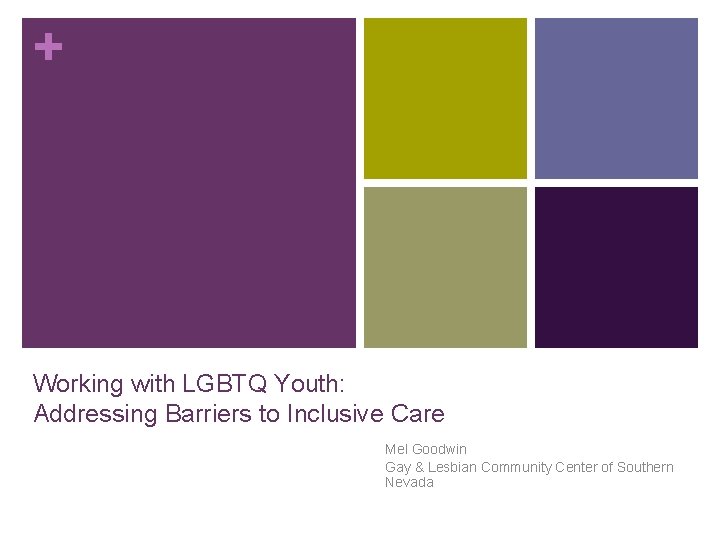 +

Working with LGBTQ Youth:
Addressing Barriers to Inclusive Care

Mel Goodwin
Gay & Lesbian Community Center of Southern Nevada